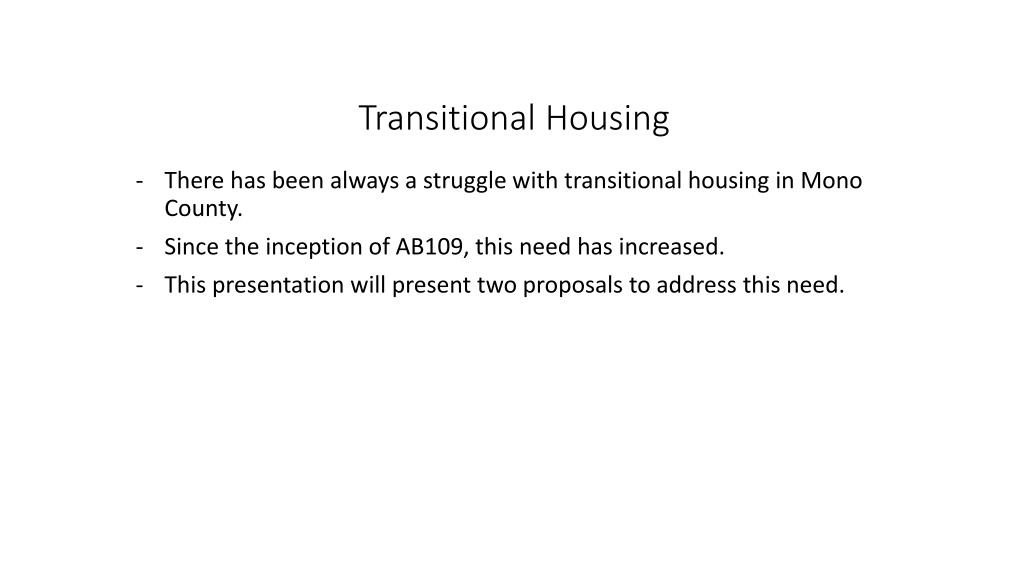 Transitional Housing

- There has been always a struggle with transitional housing in Mono County.
- Since the inception of AB109, this need has increased.
- This presentation will present two proposals to address this need.